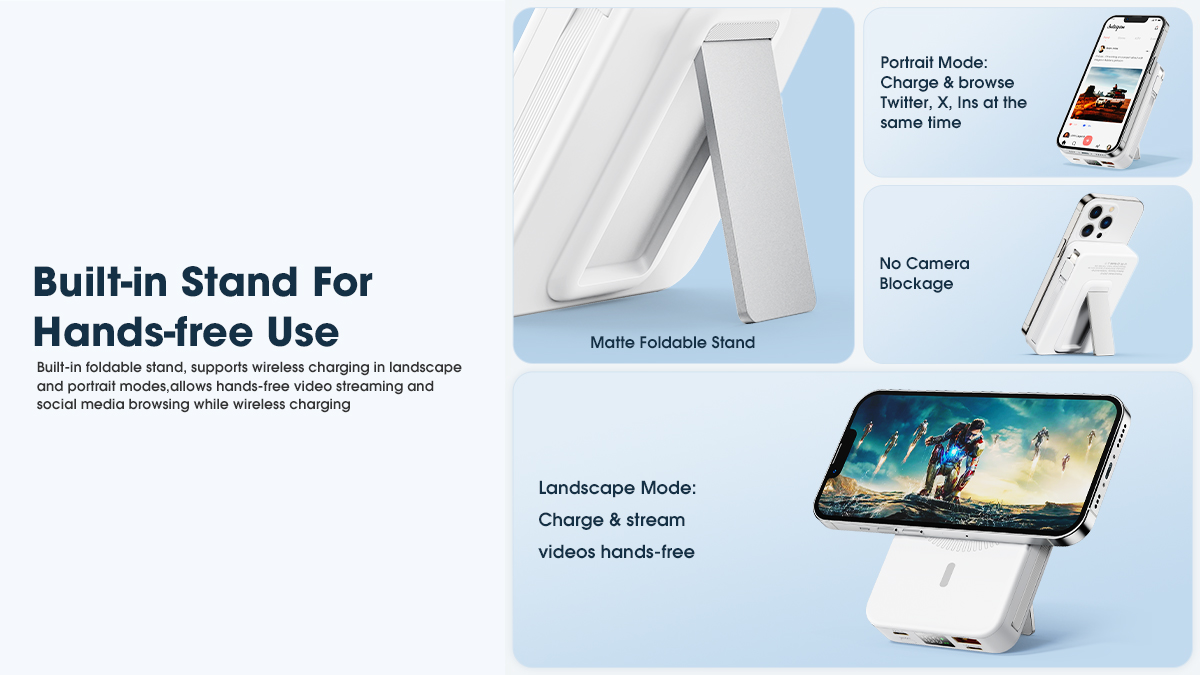 Built-in Stand For Hands-free Use

Built-in foldable stand, supports wireless charging in landscape and portrait modes,allows hands-free video streaming and social media browsing while wireless charging

Matte Foldable Stand

Portrait Mode: Charge & browse Twitter, X, Ins at the same time

No Camera Blockage

Landscape Mode: Charge & stream videos hands-free